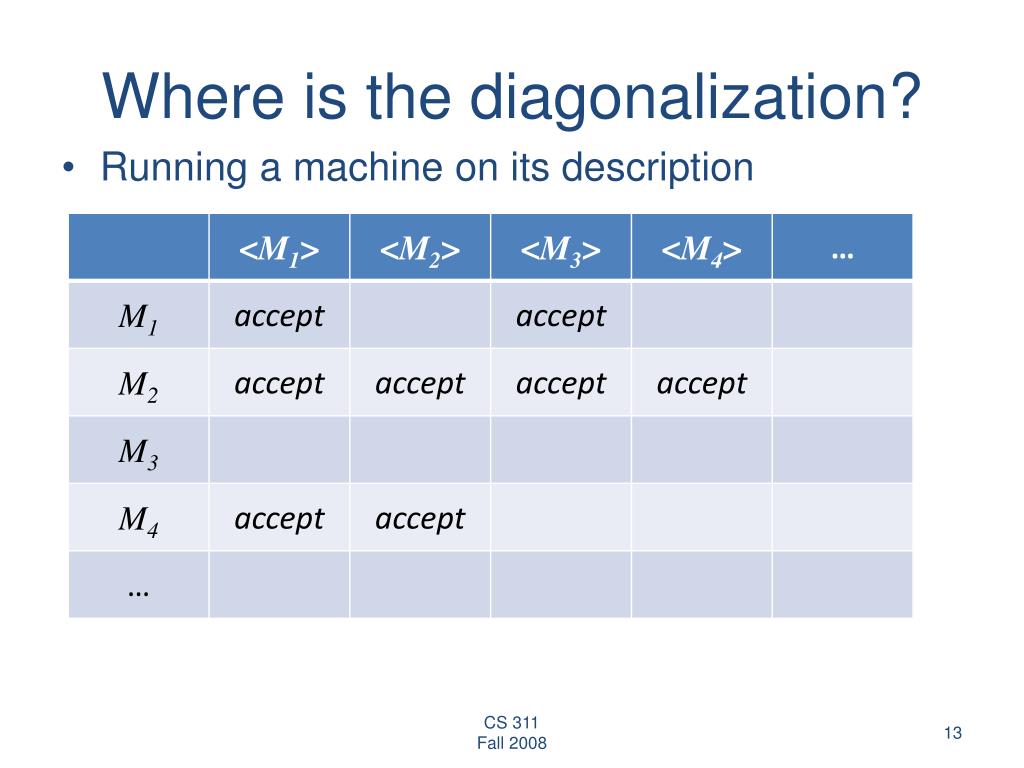 Where is the diagonalization?

• Running a machine on its description

|  | $<M_1>$ | $<M_2>$ | $<M_3>$ | $<M_4>$ | … |
|---|---|---|---|---|---|
| $M_1$ | accept |  | accept |  |  |
| $M_2$ | accept | accept | accept | accept |  |
| $M_3$ |  |  |  |  |  |
| $M_4$ | accept | accept |  |  |  |
| … |  |  |  |  |  |

CS 311
Fall 2008

13